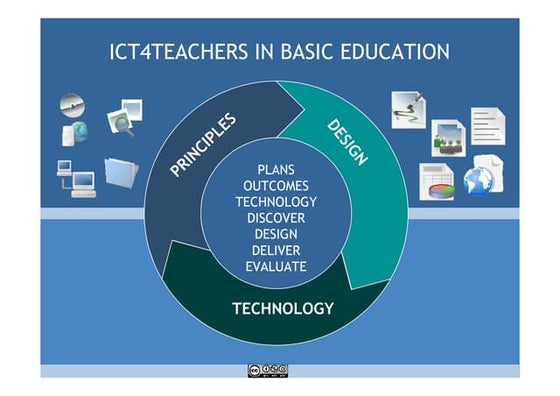 ICT4TEACHERS IN BASIC EDUCATION

PRINCIPLES

DESIGN

PLANS
OUTCOMES
TECHNOLOGY
DISCOVER
DESIGN
DELIVER
EVALUATE

TECHNOLOGY